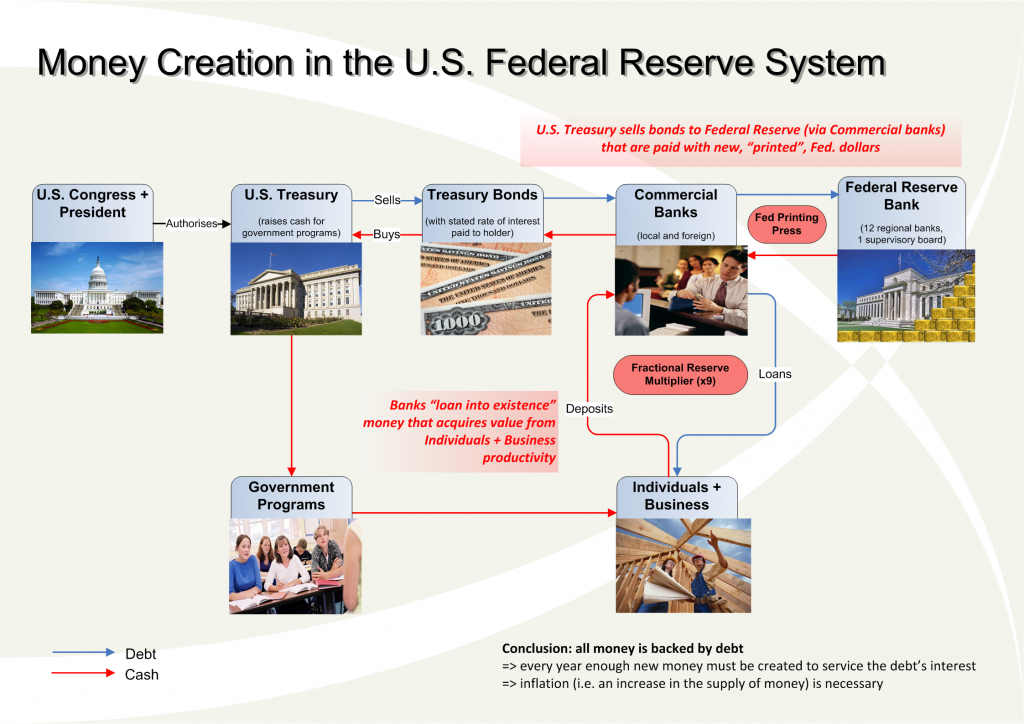 Money Creation in the U.S. Federal Reserve System

U.S. Treasury sells bonds to Federal Reserve (via Commercial banks) that are paid with new, "printed", Fed. dollars

U.S. Congress + President

Authorises

U.S. Treasury
(raises cash for government programs)

Sells

Buys

Treasury Bonds
(with stated rate of interest paid to holder)

Commercial Banks
(local and foreign)

Fed Printing Press

Federal Reserve Bank
(12 regional banks, 1 supervisory board)

Fractional Reserve Multiplier (x9)

Loans

Deposits

Banks "loan into existence" money that acquires value from Individuals + Business productivity

Government Programs

Individuals + Business

Debt
Cash

Conclusion: all money is backed by debt
=> every year enough new money must be created to service the debt's interest
=> inflation (i.e. an increase in the supply of money) is necessary